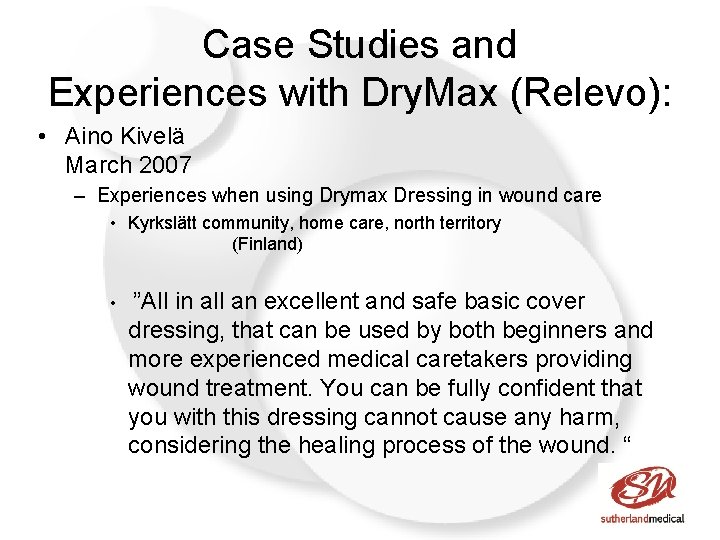 Case Studies and Experiences with DryMax (Relevo):

• Aino Kivelä
March 2007

– Experiences when using Drymax Dressing in wound care

• Kyrkslätt community, home care, north territory (Finland)

• ”All in all an excellent and safe basic cover dressing, that can be used by both beginners and more experienced medical caretakers providing wound treatment. You can be fully confident that you with this dressing cannot cause any harm, considering the healing process of the wound. “

SM
sutherlandmedical